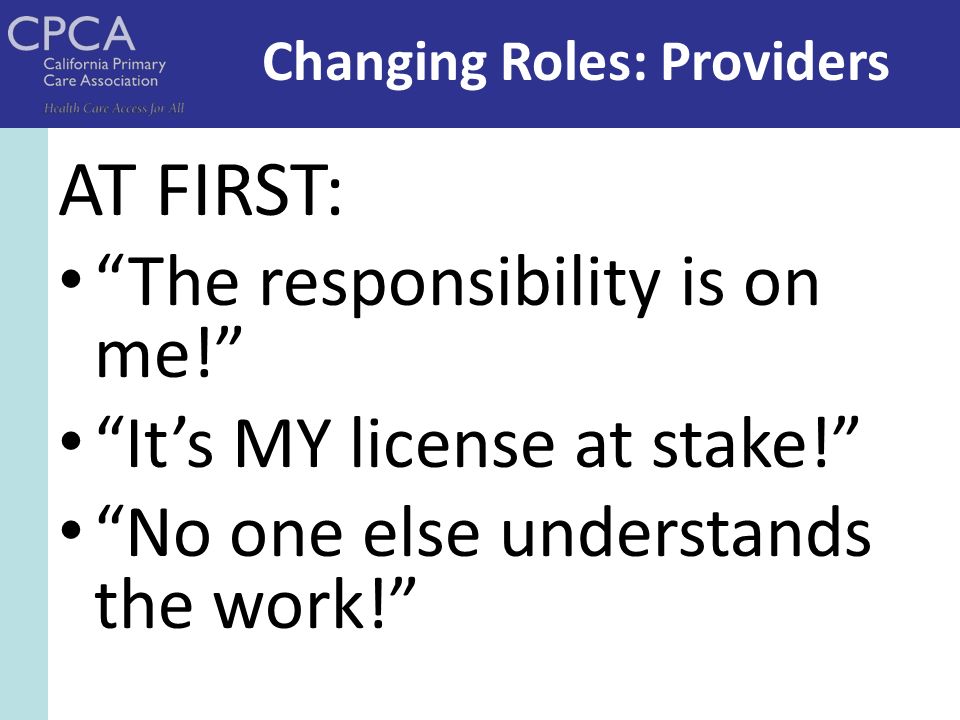 CPCA
California Primary Care Association
Health Care Access for All

Changing Roles: Providers

AT FIRST:

• “The responsibility is on me!”

• “It’s MY license at stake!”

• “No one else understands the work!”